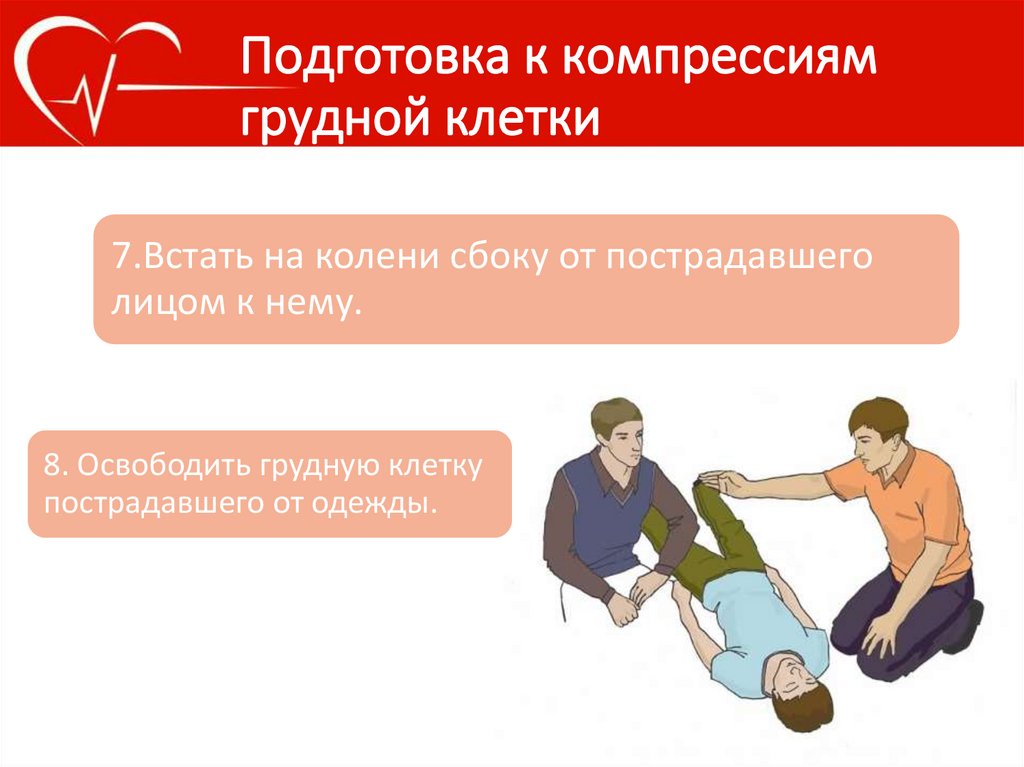 Подготовка к компрессиям грудной клетки

7.Встать на колени сбоку от пострадавшего лицом к нему.

8. Освободить грудную клетку пострадавшего от одежды.